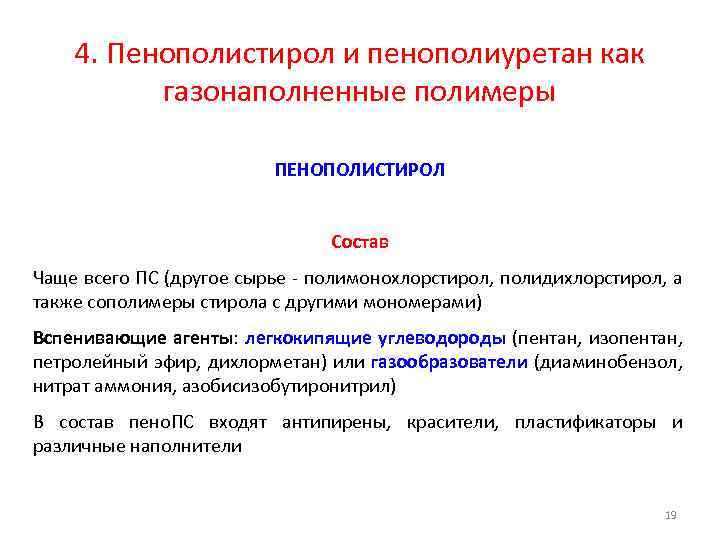 4. Пенополистирол и пенополиуретан как газонаполненные полимеры

ПЕНОПОЛИСТИРОЛ

Состав

Чаще всего ПС (другое сырье - полимонохлорстирол, полидихлорстирол, а также сополимеры стирола с другими мономерами)

Вспенивающие агенты: легкокипящие углеводороды (пентан, изопентан, петролейный эфир, дихлорметан) или газообразователи (диаминобензол, нитрат аммония, азобисизобутиронитрил)

В состав пеноПС входят антипирены, красители, пластификаторы и различные наполнители

19